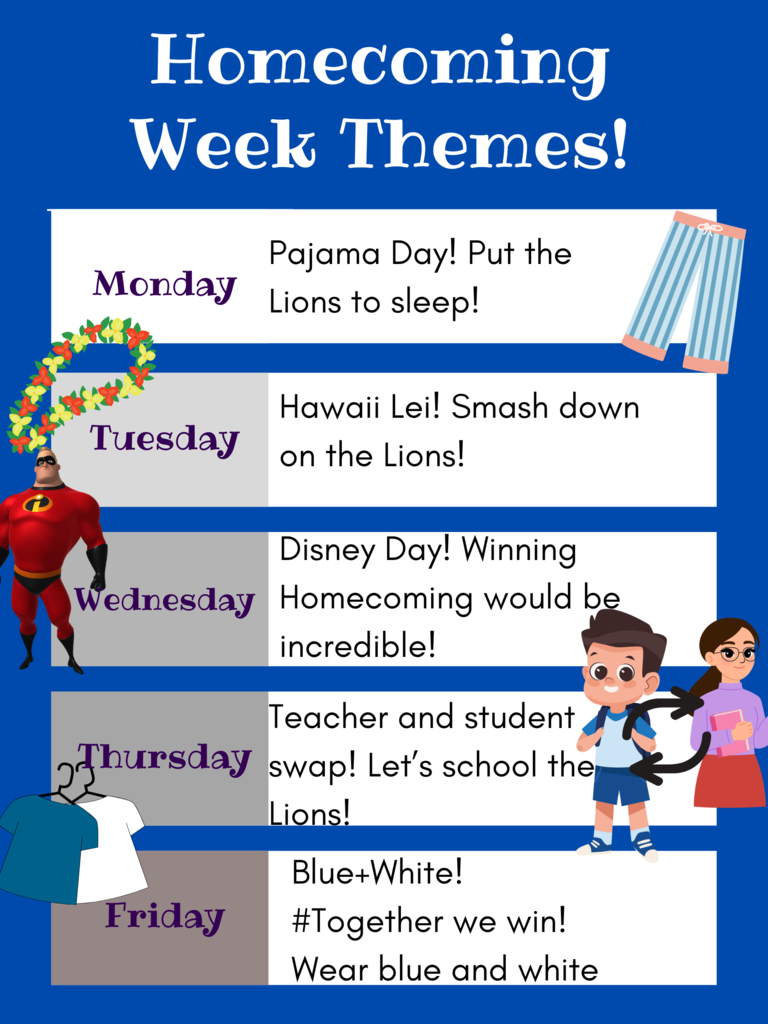 Homecoming Week Themes!

| Monday | Pajama Day! Put the Lions to sleep! |
|---|---|
| Tuesday | Hawaii Lei! Smash down on the Lions! |
| Wednesday | Disney Day! Winning Homecoming would be incredible! |
| Thursday | Teacher and student swap! Let's school the Lions! |
| Friday | Blue+White! #Together we win! Wear blue and white |